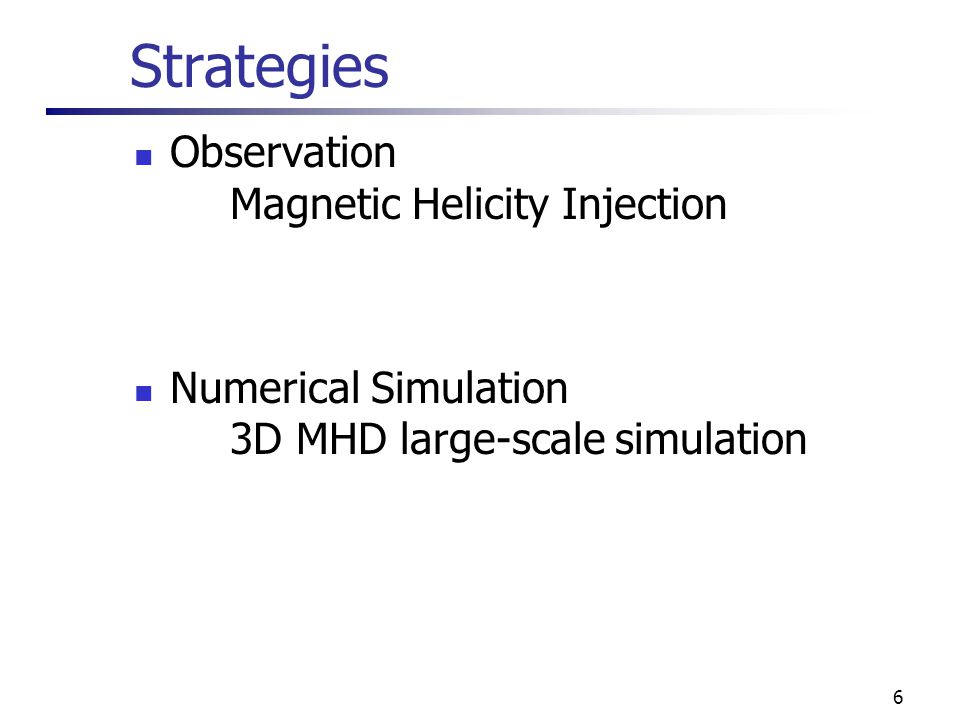 Strategies

- Observation
Magnetic Helicity Injection

- Numerical Simulation
3D MHD large-scale simulation

6